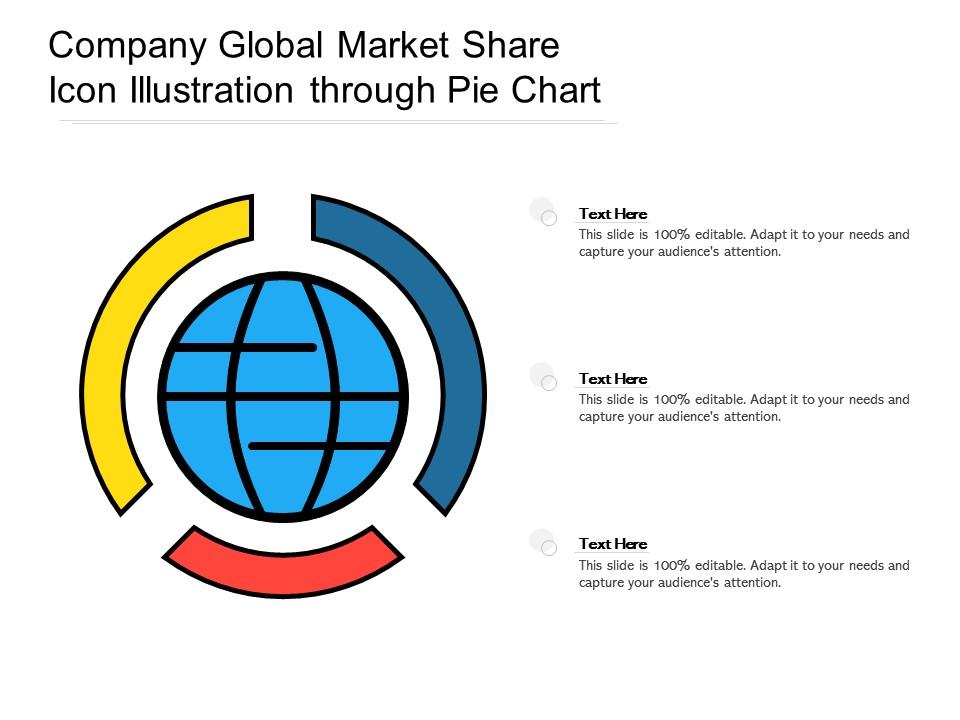 Company Global Market Share Icon Illustration through Pie Chart

Text Here
This slide is 100% editable. Adapt it to your needs and capture your audience's attention.

Text Here
This slide is 100% editable. Adapt it to your needs and capture your audience's attention.

Text Here
This slide is 100% editable. Adapt it to your needs and capture your audience's attention.